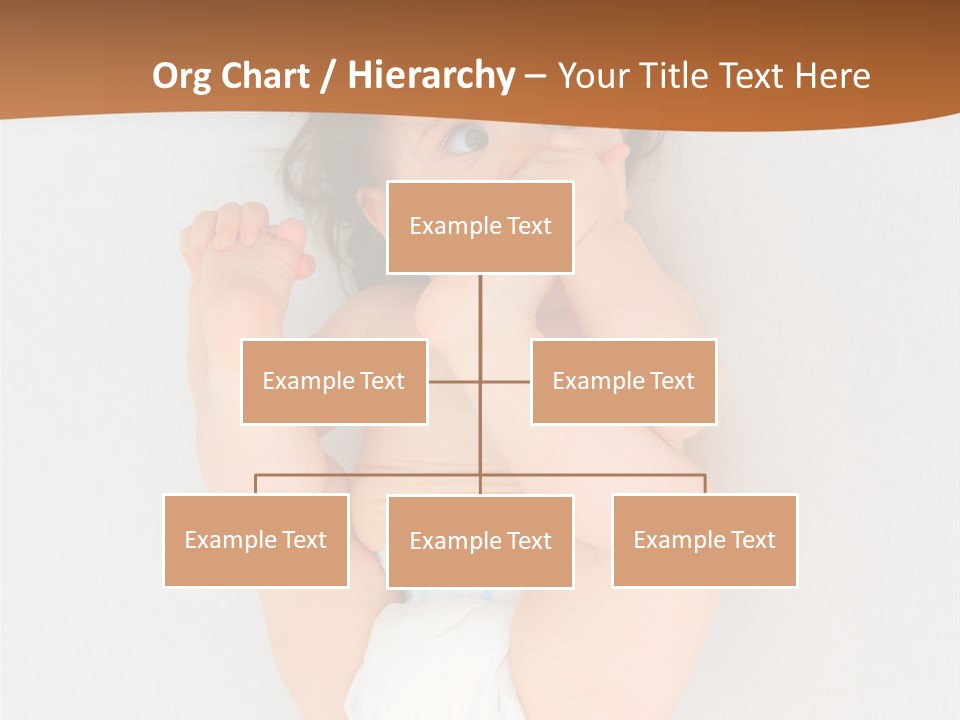 Org Chart / Hierarchy – Your Title Text Here

Example Text

Example Text

Example Text

Example Text

Example Text

Example Text